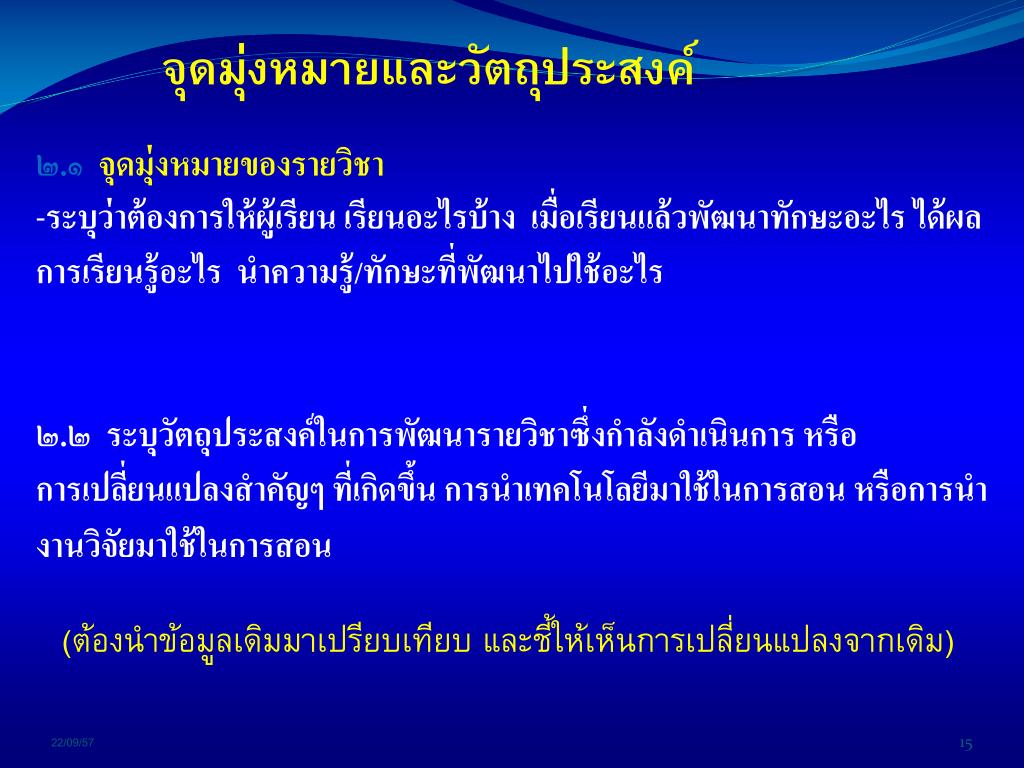 จุดมุ่งหมายและวัตถุประสงค์

๒.๑ จุดมุ่งหมายของรายวิชา
-ระบุว่าต้องการให้ผู้เรียน เรียนอะไรบ้าง เมื่อเรียนแล้วพัฒนาทักษะอะไร ได้ผลการเรียนรู้อะไร นำความรู้/ทักษะที่พัฒนาไปใช้อะไร

๒.๒ ระบุวัตถุประสงค์ในการพัฒนารายวิชาซึ่งกำลังดำเนินการ หรือการเปลี่ยนแปลงสำคัญๆ ที่เกิดขึ้น การนำเทคโนโลยีมาใช้ในการสอน หรือการนำงานวิจัยมาใช้ในการสอน

(ต้องนำข้อมูลเดิมมาเปรียบเทียบ และชี้ให้เห็นการเปลี่ยนแปลงจากเดิม)

22/09/57

15